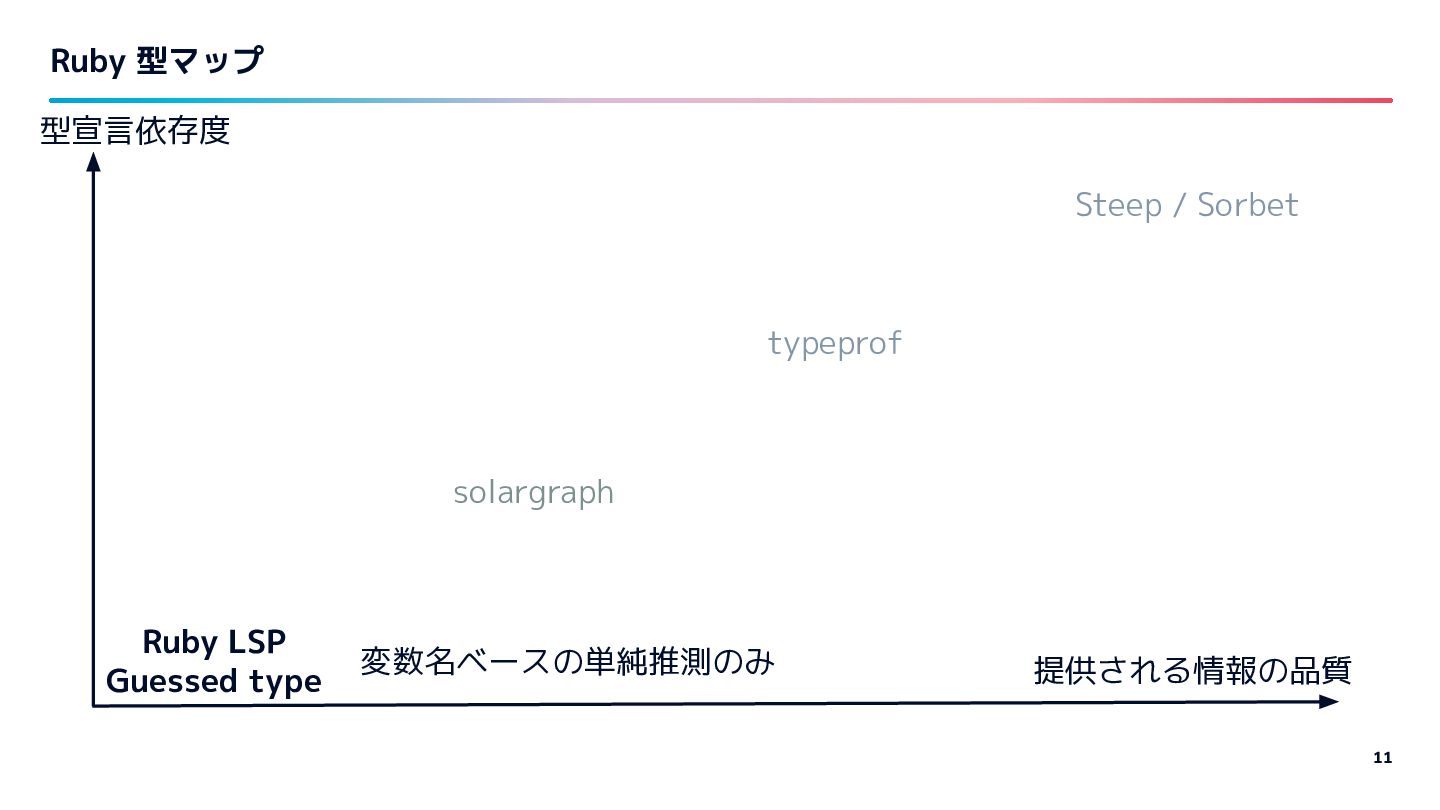 Ruby 型マップ

型宣言依存度

Steep / Sorbet

typeprof

solargraph

Ruby LSP
Guessed type

変数名ベースの単純推測のみ

提供される情報の品質

11